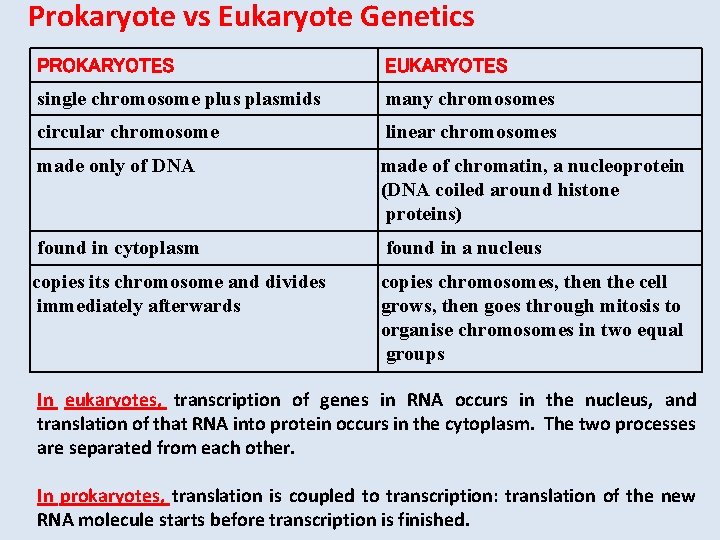 Prokaryote vs Eukaryote Genetics

| PROKARYOTES | EUKARYOTES |
|---|---|
| single chromosome plus plasmids | many chromosomes |
| circular chromosome | linear chromosomes |
| made only of DNA | made of chromatin, a nucleoprotein (DNA coiled around histone proteins) |
| found in cytoplasm | found in a nucleus |
| copies its chromosome and divides immediately afterwards | copies chromosomes, then the cell grows, then goes through mitosis to organise chromosomes in two equal groups |

In eukaryotes, transcription of genes in RNA occurs in the nucleus, and translation of that RNA into protein occurs in the cytoplasm. The two processes are separated from each other.

In prokaryotes, translation is coupled to transcription: translation of the new RNA molecule starts before transcription is finished.